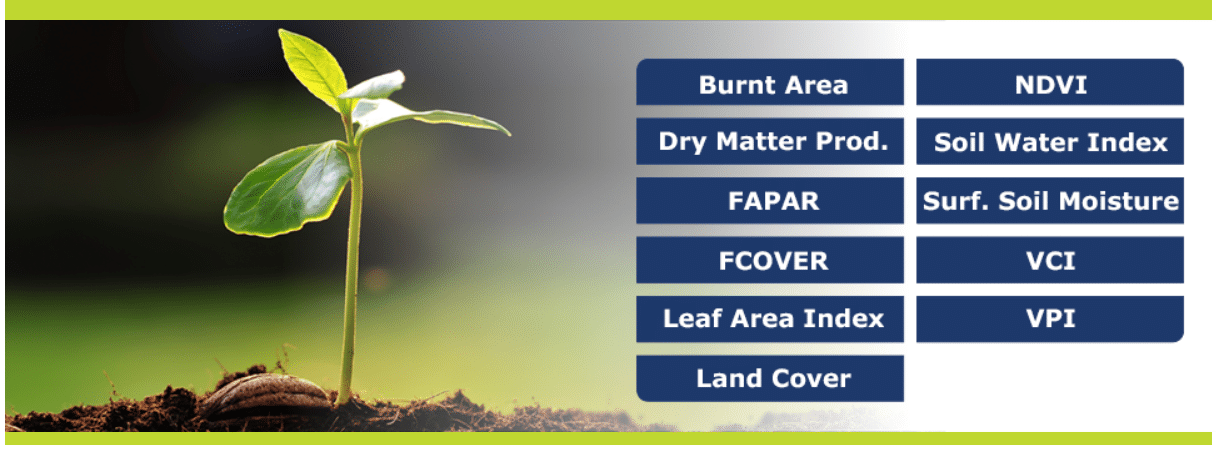 Burnt Area
Dry Matter Prod.
FAPAR
FCOVER
Leaf Area Index
Land Cover

NDVI
Soil Water Index
Surf. Soil Moisture
VCI
VPI